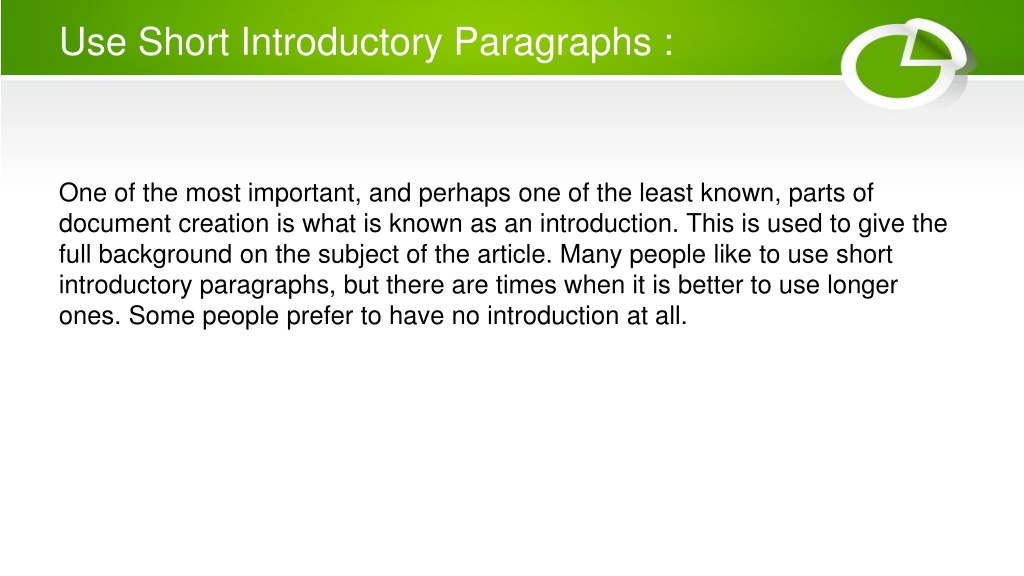 Use Short Introductory Paragraphs :

One of the most important, and perhaps one of the least known, parts of document creation is what is known as an introduction. This is used to give the full background on the subject of the article. Many people like to use short introductory paragraphs, but there are times when it is better to use longer ones. Some people prefer to have no introduction at all.